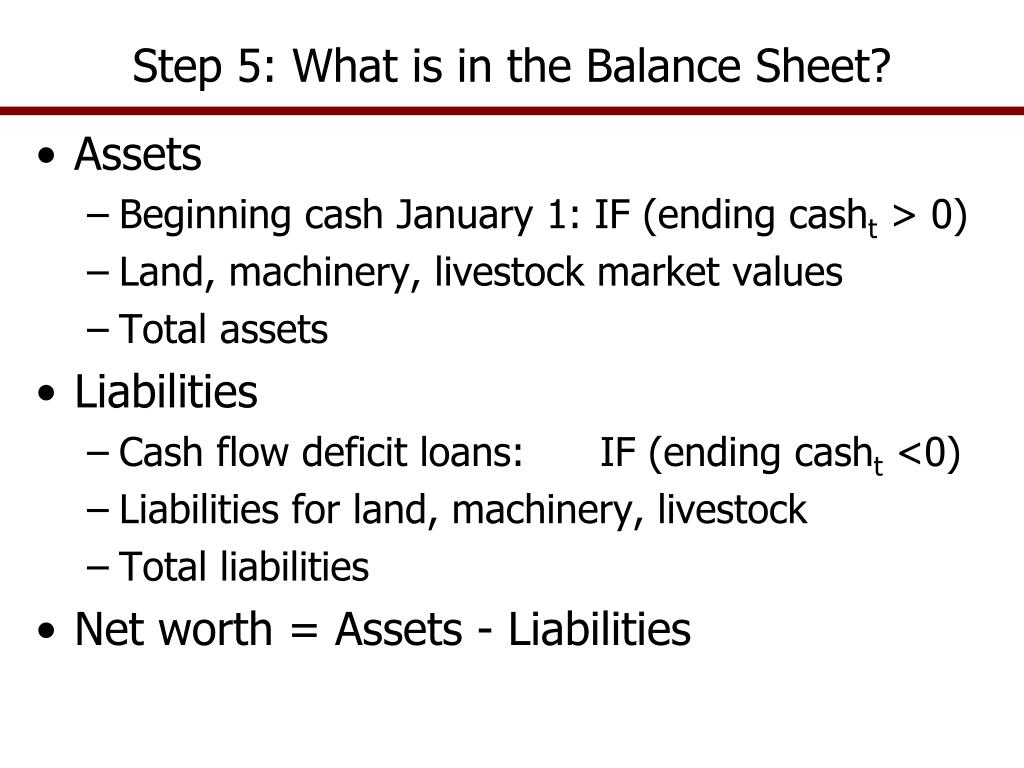 Step 5: What is in the Balance Sheet?

• Assets
– Beginning cash January 1: IF (ending cash$_t$ > 0)
– Land, machinery, livestock market values
– Total assets
• Liabilities
– Cash flow deficit loans: IF (ending cash$_t$ <0)
– Liabilities for land, machinery, livestock
– Total liabilities
• Net worth = Assets - Liabilities